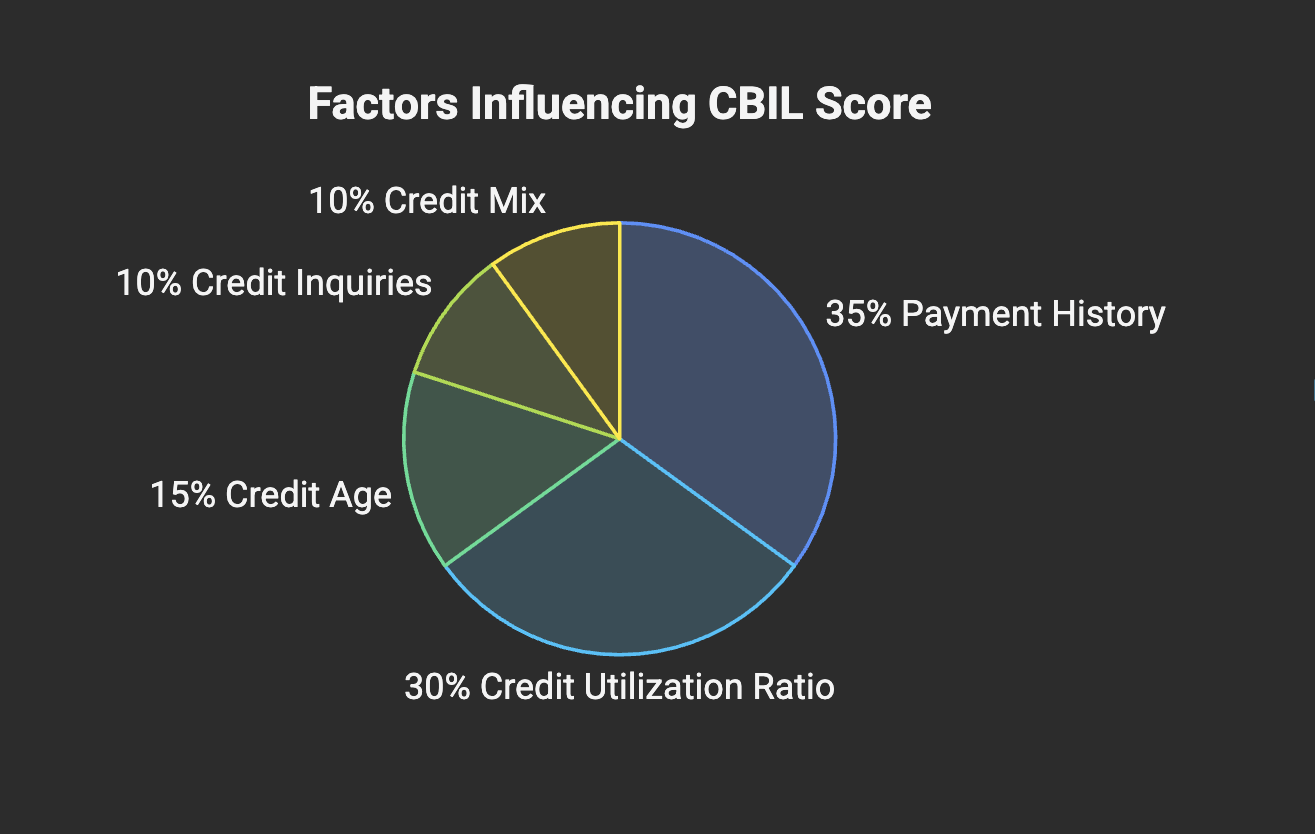 Factors Influencing CBIL Score

10% Credit Mix

10% Credit Inquiries

35% Payment History

15% Credit Age

30% Credit Utilization Ratio